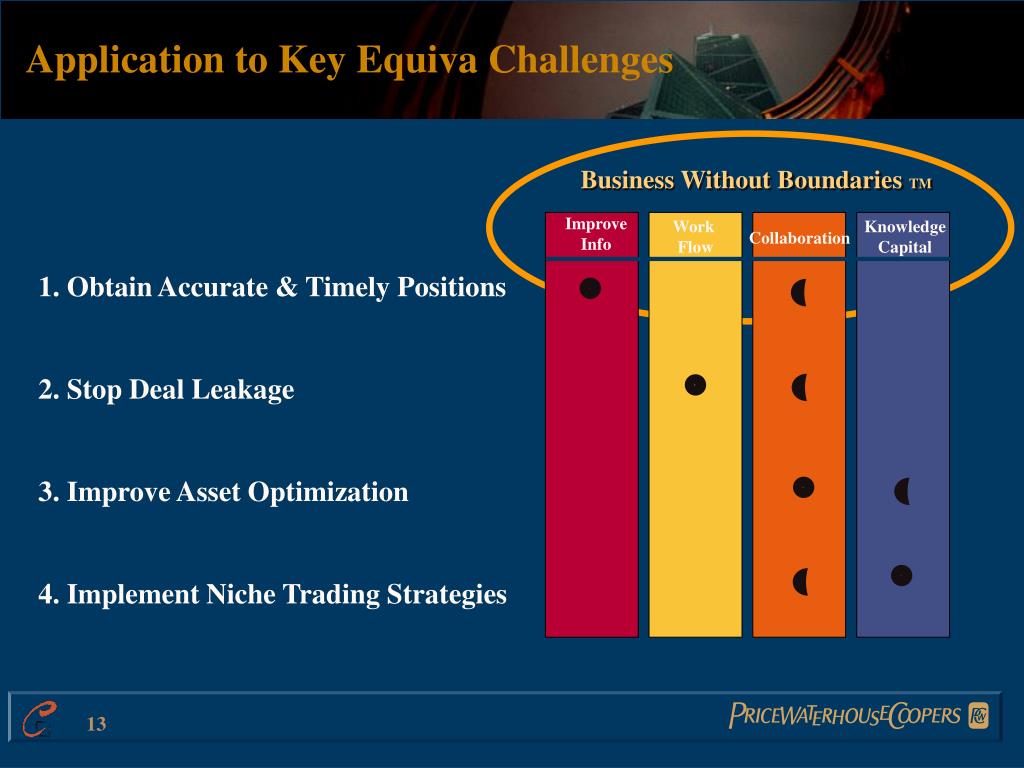 Application to Key Equiva Challenges

Business Without Boundaries TM

Improve Info

Work Flow

Collaboration

Knowledge Capital

1. Obtain Accurate & Timely Positions

2. Stop Deal Leakage

3. Improve Asset Optimization

4. Implement Niche Trading Strategies

13

PRICEWATERHOUSECOOPERS